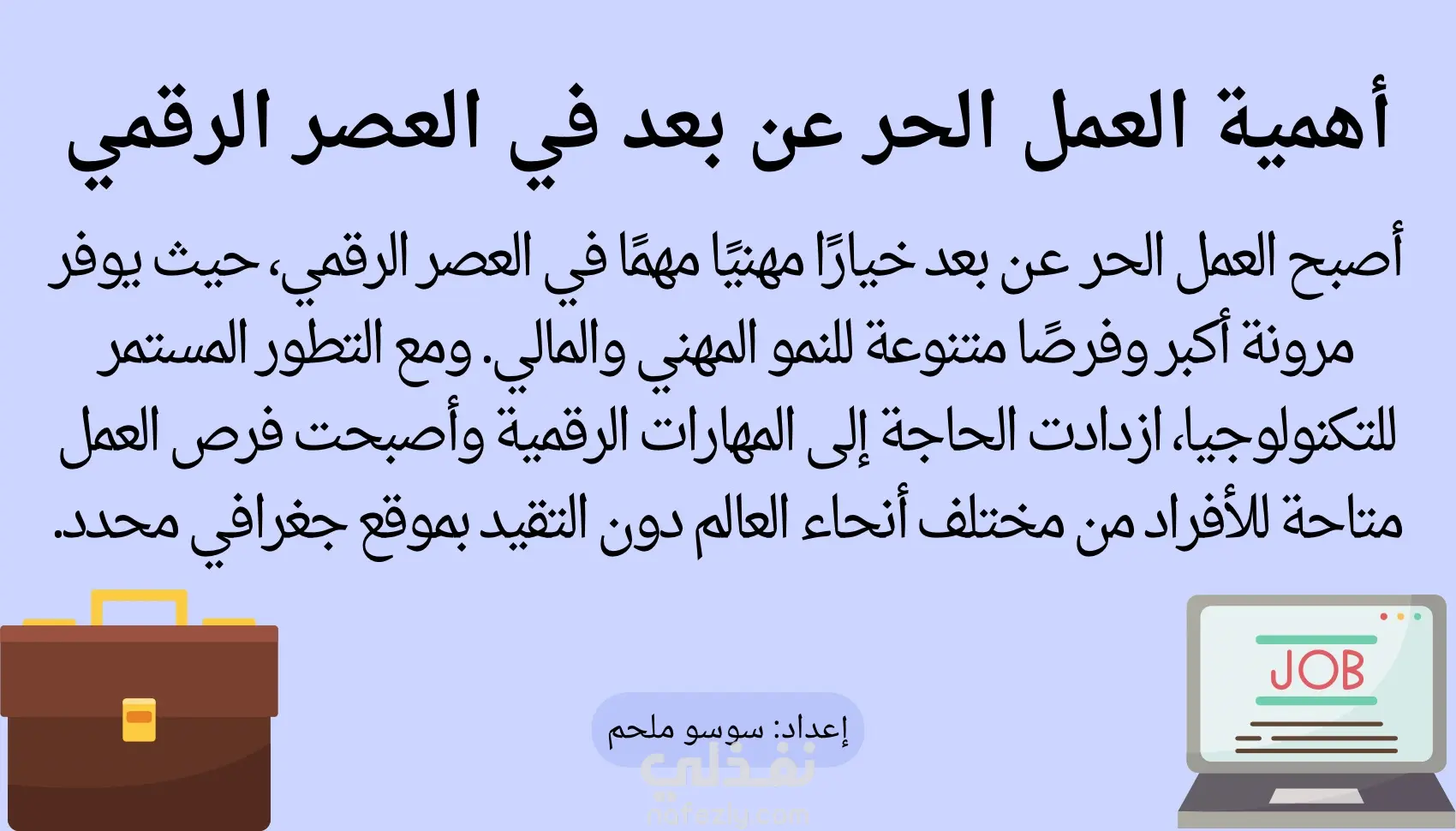 أهمية العمل الحر عن بعد في العصر الرقمي

أصبح العمل الحر عن بعد خيارًا مهنيًا مهمًا في العصر الرقمي، حيث يوفر مرونة أكبر وفرصًا متنوعة للنمو المهني والمالي. ومع التطور المستمر للتكنولوجيا، ازدادت الحاجة إلى المهارات الرقمية وأصبحت فرص العمل متاحة للأفراد من مختلف أنحاء العالم دون التقيد بموقع جغرافي محدد.

JOB

إعداد: سوسو ملحم

نفذلي
nafezly.com